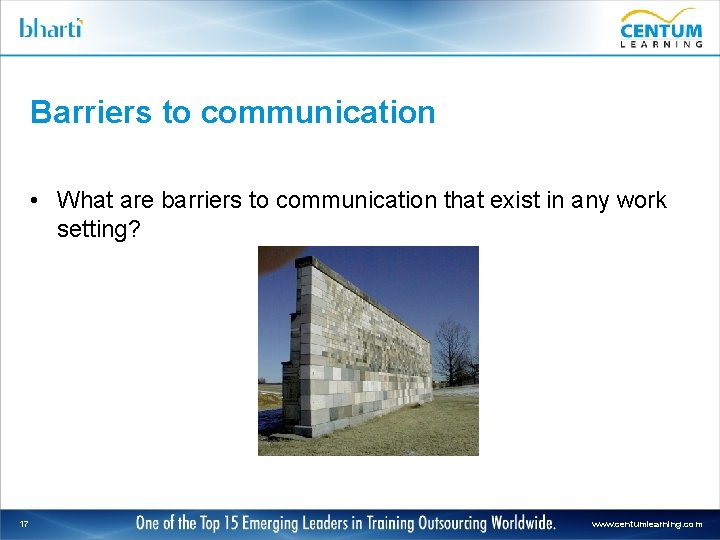 bharti

CENTUM
LEARNING

Barriers to communication

• What are barriers to communication that exist in any work setting?

17 One of the Top 15 Emerging Leaders in Training Outsourcing Worldwide. www.centumlearning.com